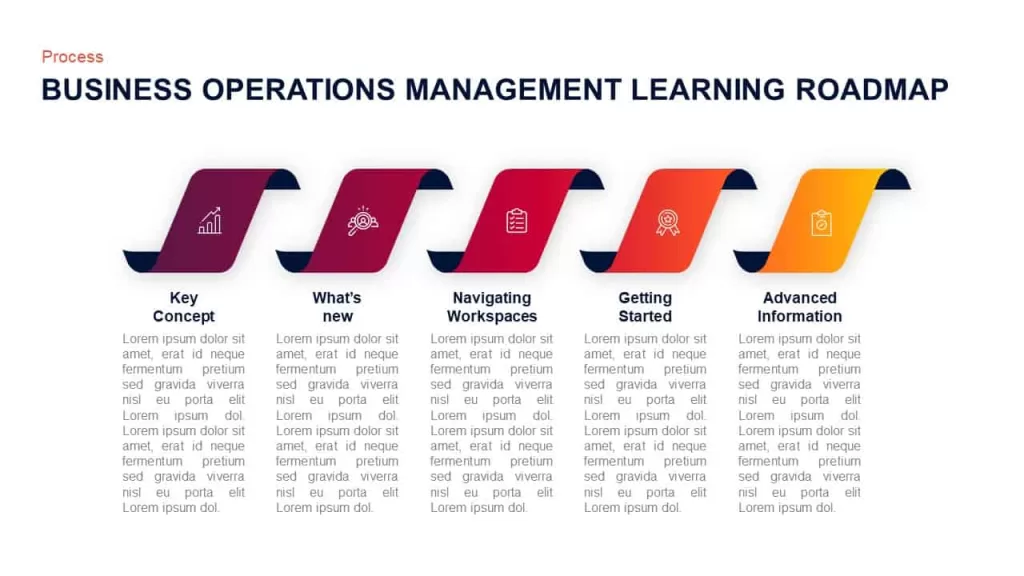 Process

BUSINESS OPERATIONS MANAGEMENT LEARNING ROADMAP

Key Concept

Lorem ipsum dolor sit amet, erat id neque fermentum pretium sed gravida viverra nisl eu porta elit Lorem ipsum dol. Lorem ipsum dolor sit amet, erat id neque fermentum pretium sed gravida viverra nisl eu porta elit Lorem ipsum dol.

What's new

Lorem ipsum dolor sit amet, erat id neque fermentum pretium sed gravida viverra nisl eu porta elit Lorem ipsum dol. Lorem ipsum dolor sit amet, erat id neque fermentum pretium sed gravida viverra nisl eu porta elit Lorem ipsum dol.

Navigating Workspaces

Lorem ipsum dolor sit amet, erat id neque fermentum pretium sed gravida viverra nisl eu porta elit Lorem ipsum dol. Lorem ipsum dolor sit amet, erat id neque fermentum pretium sed gravida viverra nisl eu porta elit Lorem ipsum dol.

Getting Started

Lorem ipsum dolor sit amet, erat id neque fermentum pretium sed gravida viverra nisl eu porta elit Lorem ipsum dol. Lorem ipsum dolor sit amet, erat id neque fermentum pretium sed gravida viverra nisl eu porta elit Lorem ipsum dol.

Advanced Information

Lorem ipsum dolor sit amet, erat id neque fermentum pretium sed gravida viverra nisl eu porta elit Lorem ipsum dol. Lorem ipsum dolor sit amet, erat id neque fermentum pretium sed gravida viverra nisl eu porta elit Lorem ipsum dol.